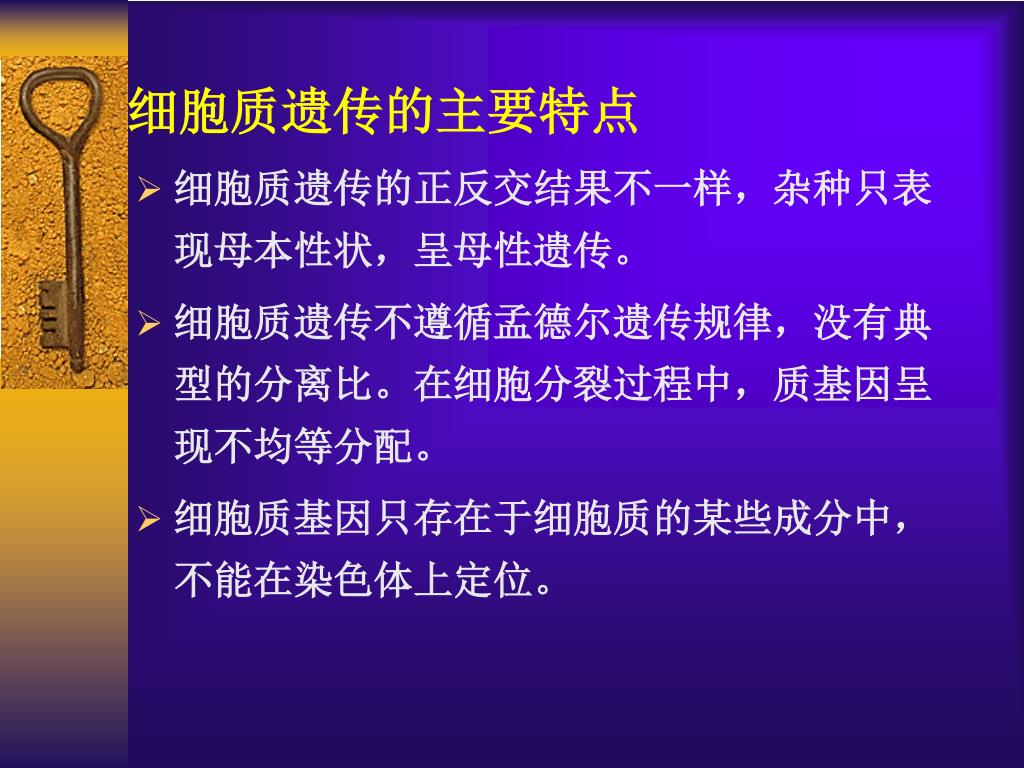 细胞质遗传的主要特点

➢ 细胞质遗传的正反交结果不一样，杂种只表现母本性状，呈母性遗传。

➢ 细胞质遗传不遵循孟德尔遗传规律，没有典型的分离比。在细胞分裂过程中，质基因呈现不均等分配。

➢ 细胞质基因只存在于细胞质的某些成分中，不能在染色体上定位。